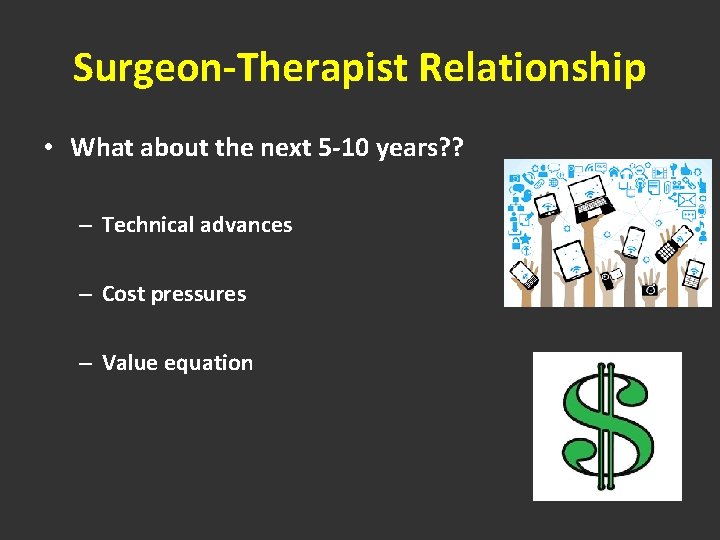 Surgeon-Therapist Relationship

• What about the next 5-10 years??

– Technical advances

– Cost pressures

– Value equation

$